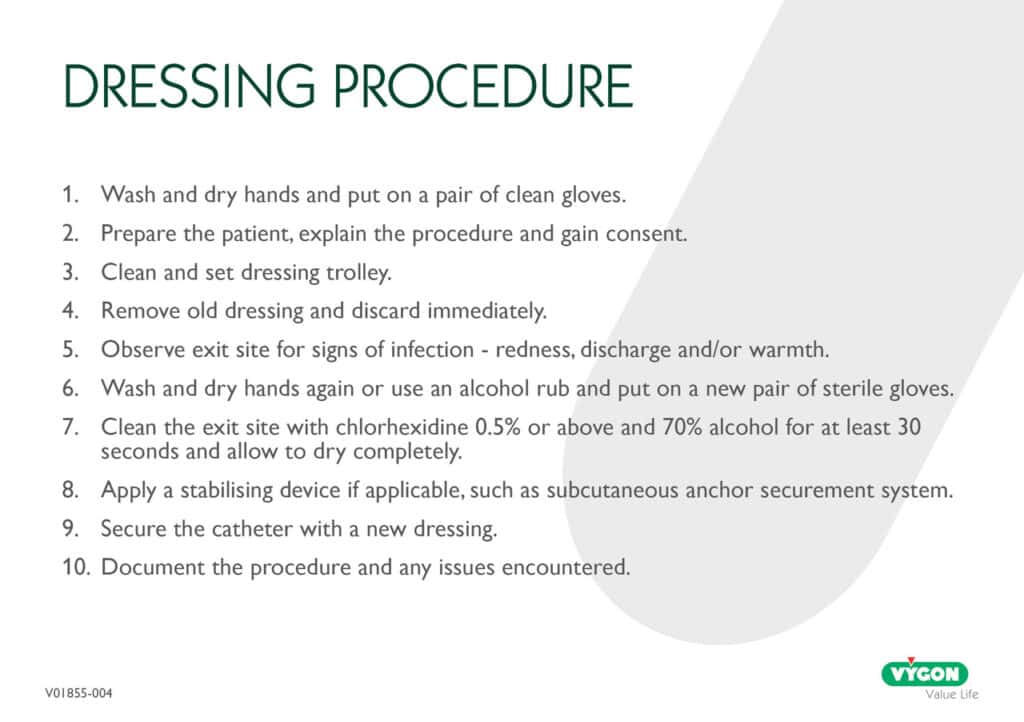 DRESSING PROCEDURE

1. Wash and dry hands and put on a pair of clean gloves.
2. Prepare the patient, explain the procedure and gain consent.
3. Clean and set dressing trolley.
4. Remove old dressing and discard immediately.
5. Observe exit site for signs of infection - redness, discharge and/or warmth.
6. Wash and dry hands again or use an alcohol rub and put on a new pair of sterile gloves.
7. Clean the exit site with chlorhexidine 0.5% or above and 70% alcohol for at least 30 seconds and allow to dry completely.
8. Apply a stabilising device if applicable, such as subcutaneous anchor securement system.
9. Secure the catheter with a new dressing.
10. Document the procedure and any issues encountered.

V01855-004

VYGON
Value Life